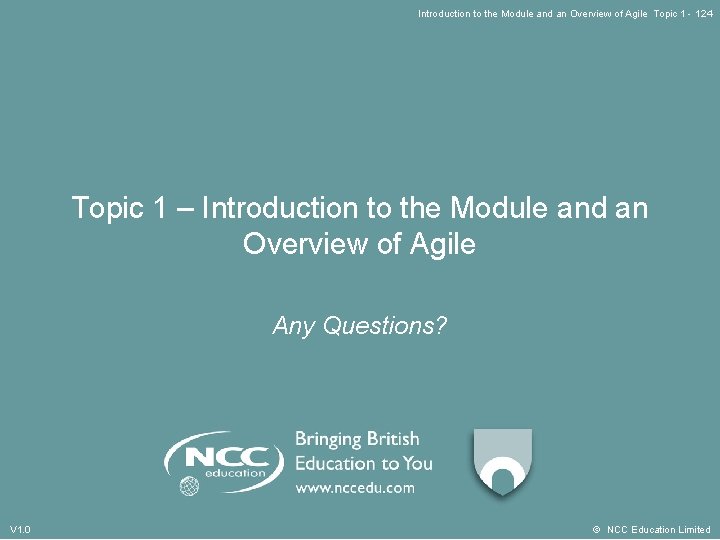 Introduction to the Module and an Overview of Agile Topic 1 - 124

Topic 1 – Introduction to the Module and an Overview of Agile

Any Questions?

NCC education

Bringing British Education to You
www.nccedu.com

V1.0

© NCC Education Limited